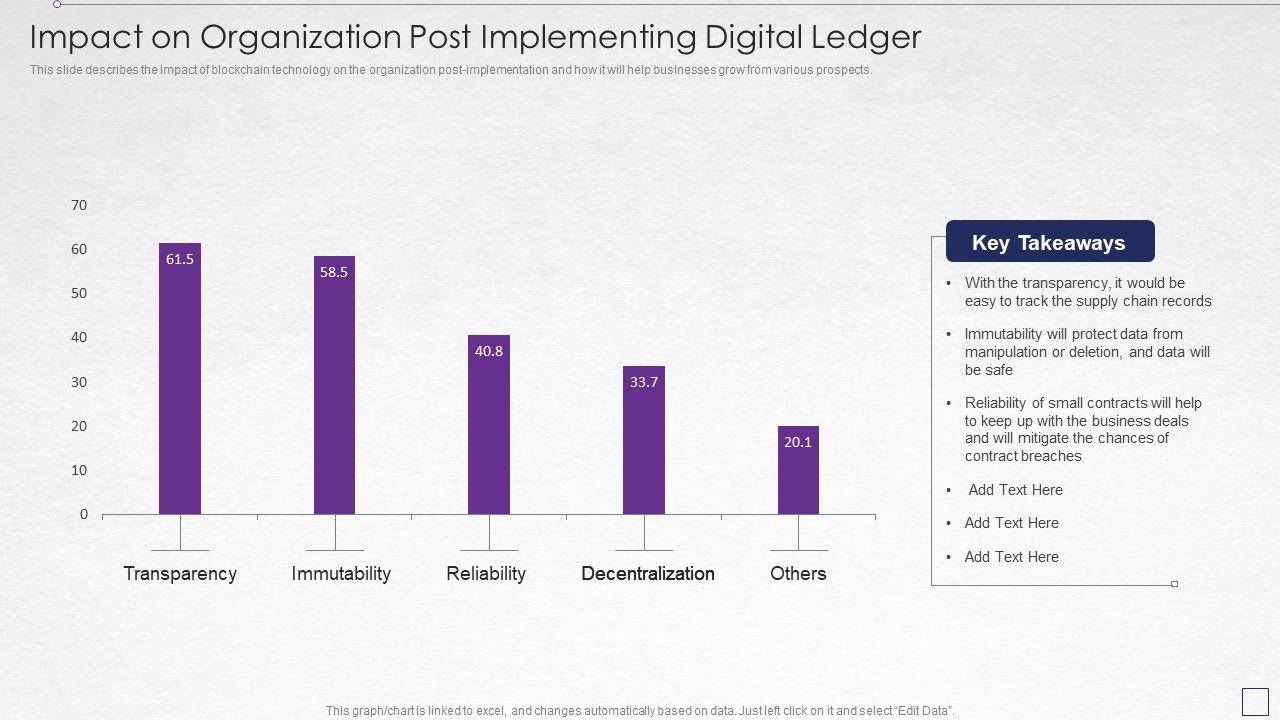 Impact on Organization Post Implementing Digital Ledger

This slide describes the impact of blockchain technology on the organization post-implementation and how it will help businesses grow from various prospects.

70
60
50
40
30
20
10
0

61.5
58.5
40.8
33.7
20.1

Transparency
Immutability
Reliability
Decentralization
Others

Key Takeaways

• With the transparency, it would be easy to track the supply chain records
• Immutability will protect data from manipulation or deletion, and data will be safe
• Reliability of small contracts will help to keep up with the business deals and will mitigate the chances of contract breaches
• Add Text Here
• Add Text Here
• Add Text Here

This graph/chart is linked to excel, and changes automatically based on data. Just left click on it and select "Edit Data".